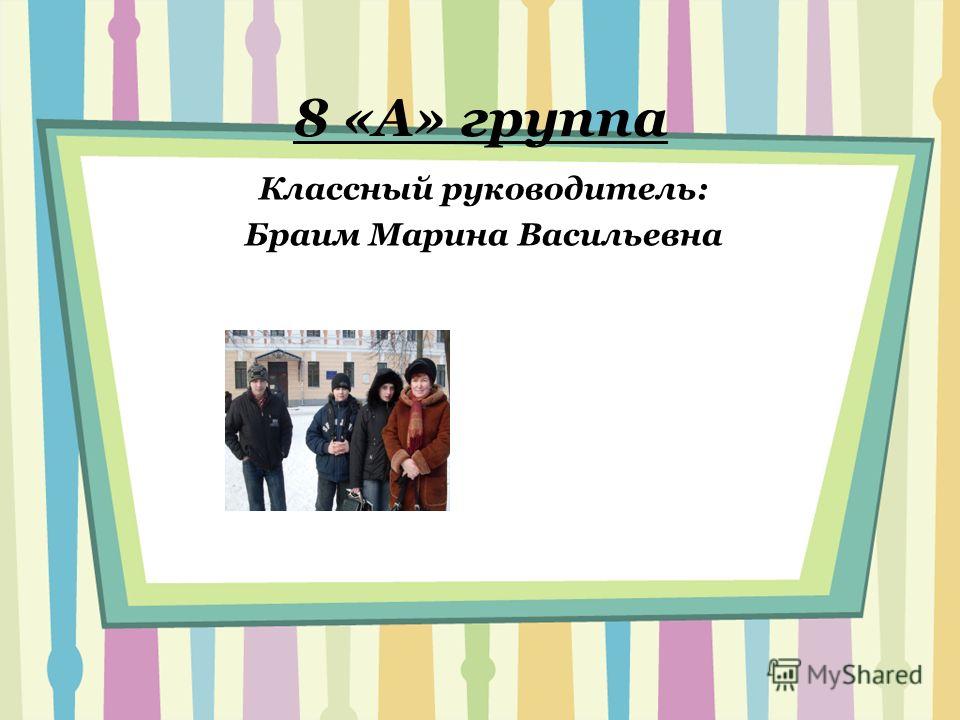 8 «А» группа

Классный руководитель:
Браим Марина Васильевна

MyShared